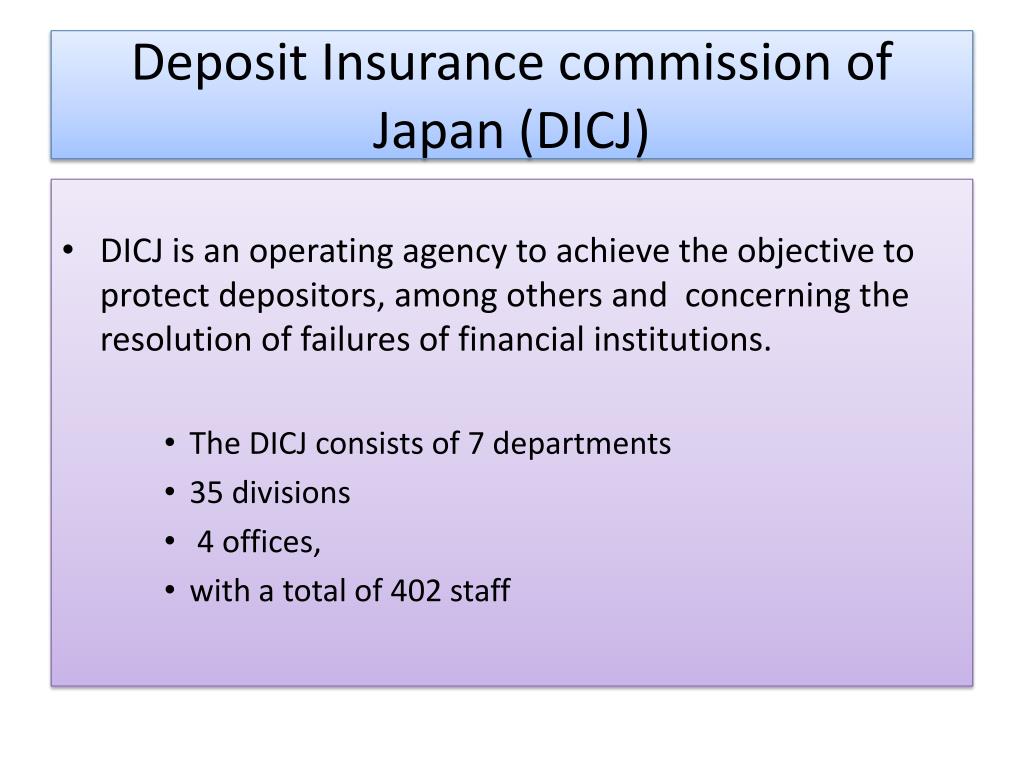 Deposit Insurance commission of Japan (DICJ)

• DICJ is an operating agency to achieve the objective to protect depositors, among others and concerning the resolution of failures of financial institutions.

• The DICJ consists of 7 departments
• 35 divisions
• 4 offices,
• with a total of 402 staff